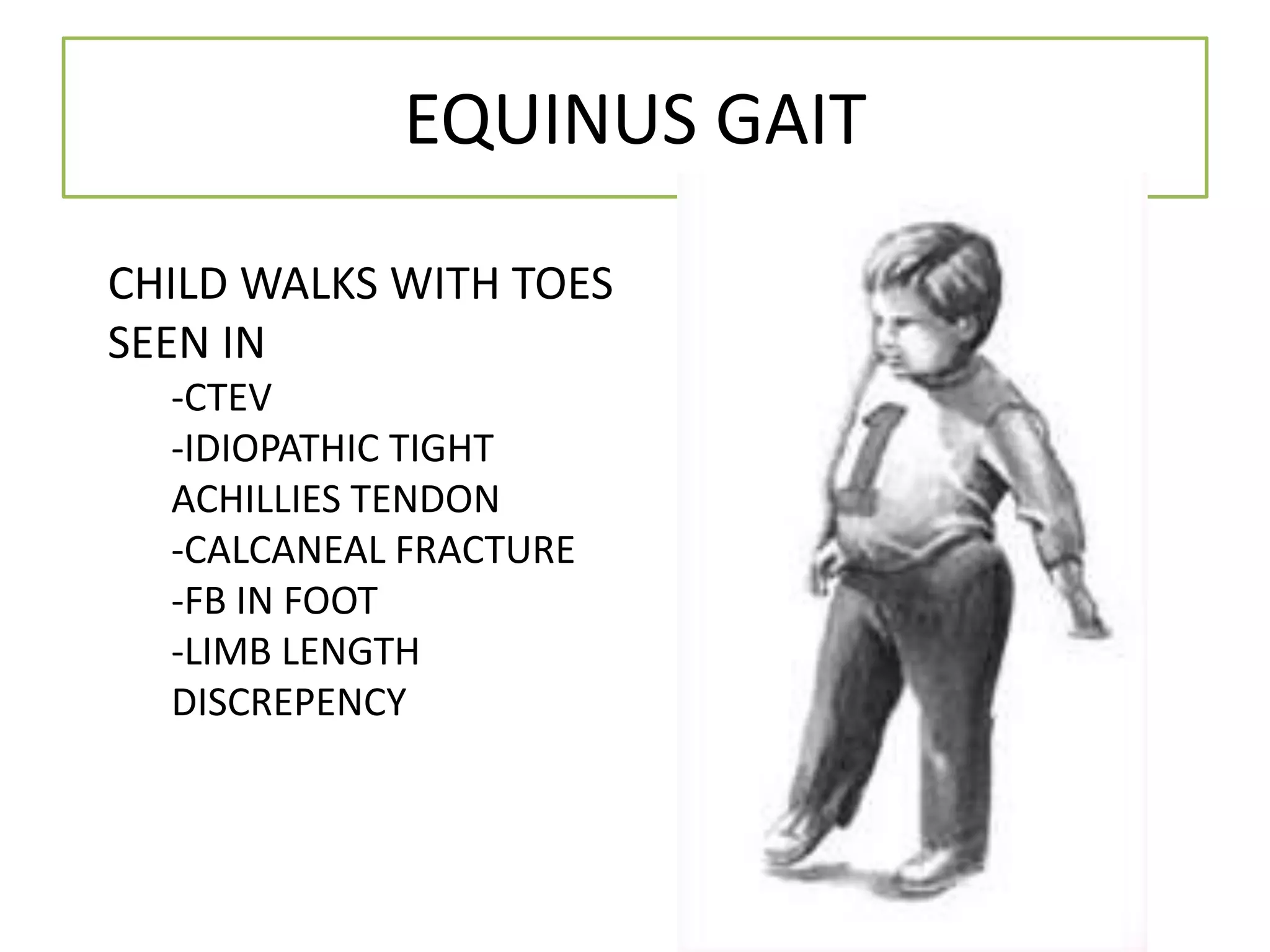 EQUINUS GAIT

CHILD WALKS WITH TOES SEEN IN

-CTEV
-IDIOPATHIC TIGHT ACHILLIES TENDON
-CALCANEAL FRACTURE
-FB IN FOOT
-LIMB LENGTH DISCREPENCY